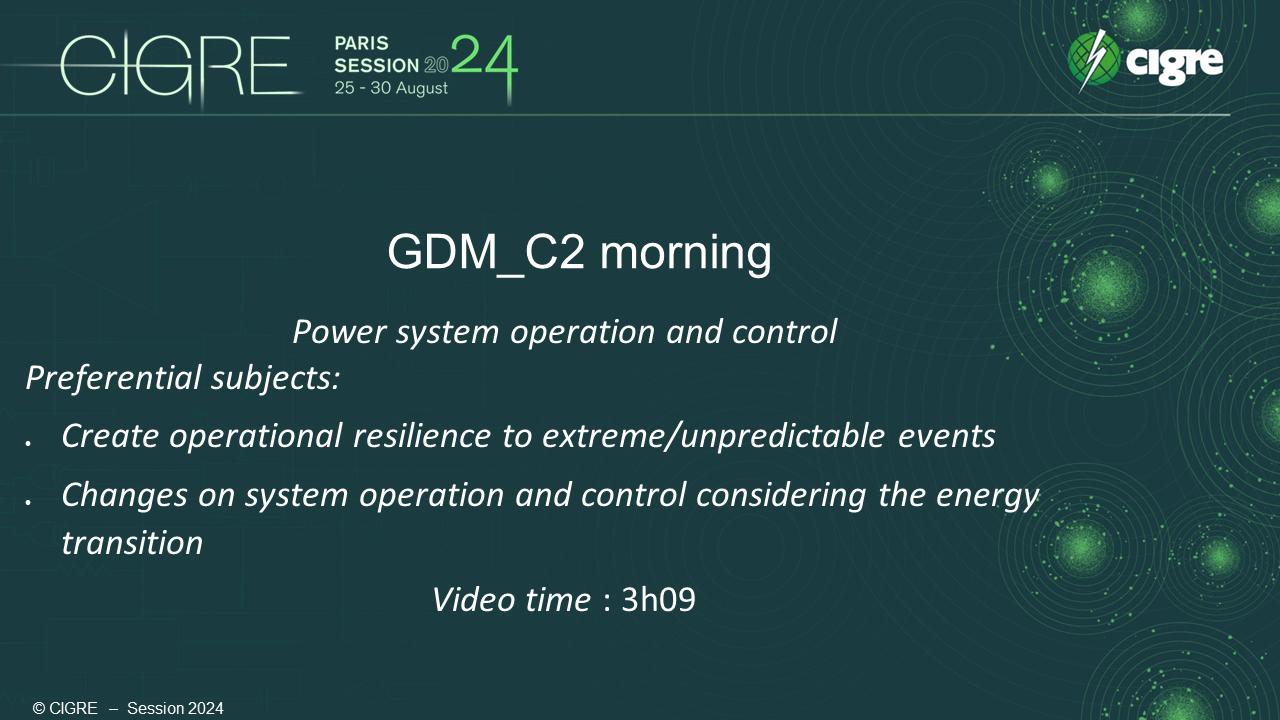 CIGRE PARIS SESSION 2024 25 - 30 August

cigre

GDM_C2 morning

Power system operation and control

Preferential subjects:

• Create operational resilience to extreme/unpredictable events

• Changes on system operation and control considering the energy transition

Video time : 3h09

© CIGRE – Session 2024